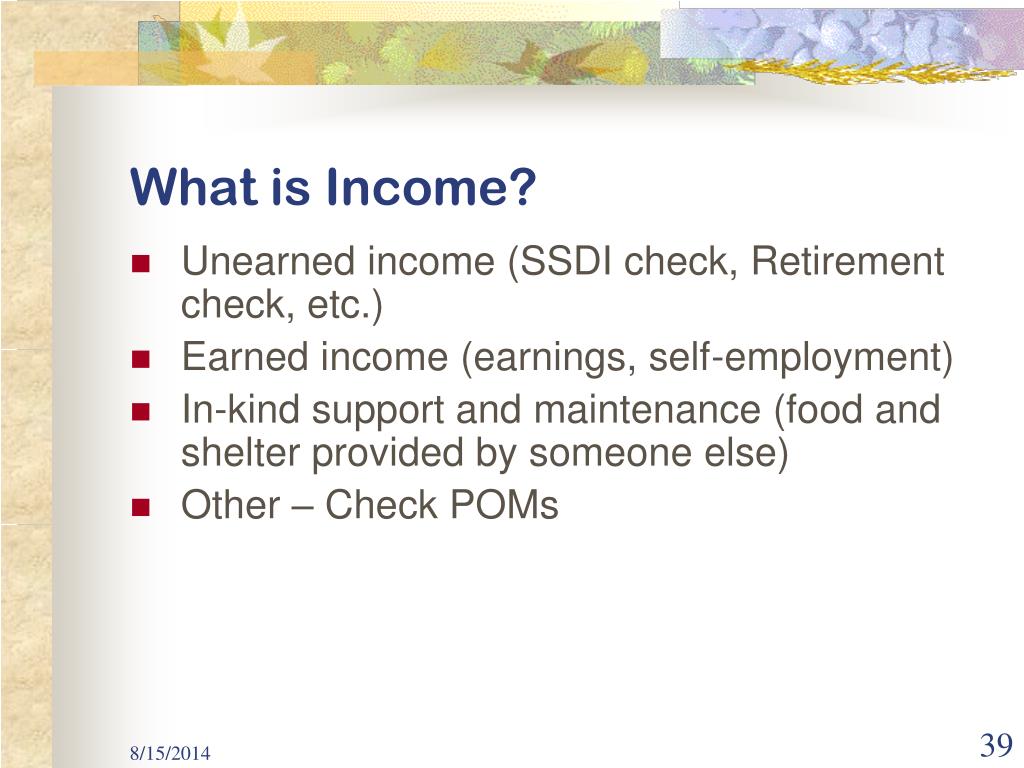 What is Income?

- Unearned income (SSDI check, Retirement check, etc.)
- Earned income (earnings, self-employment)
- In-kind support and maintenance (food and shelter provided by someone else)
- Other – Check POMs

8/15/2014

39